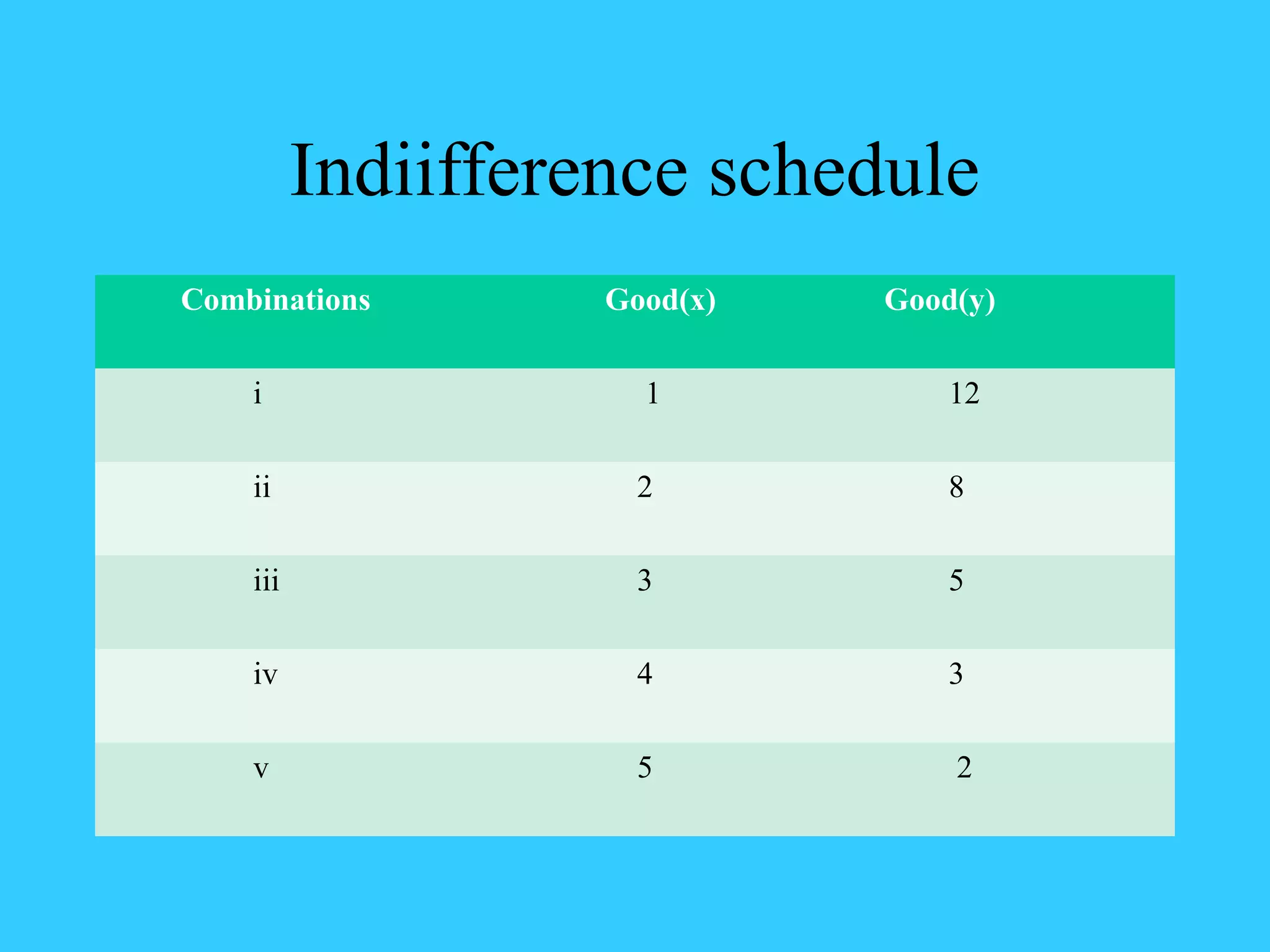 Indiifference schedule

| Combinations | Good(x) | Good(y) |
|---|---|---|
| i | 1 | 12 |
| ii | 2 | 8 |
| iii | 3 | 5 |
| iv | 4 | 3 |
| v | 5 | 2 |